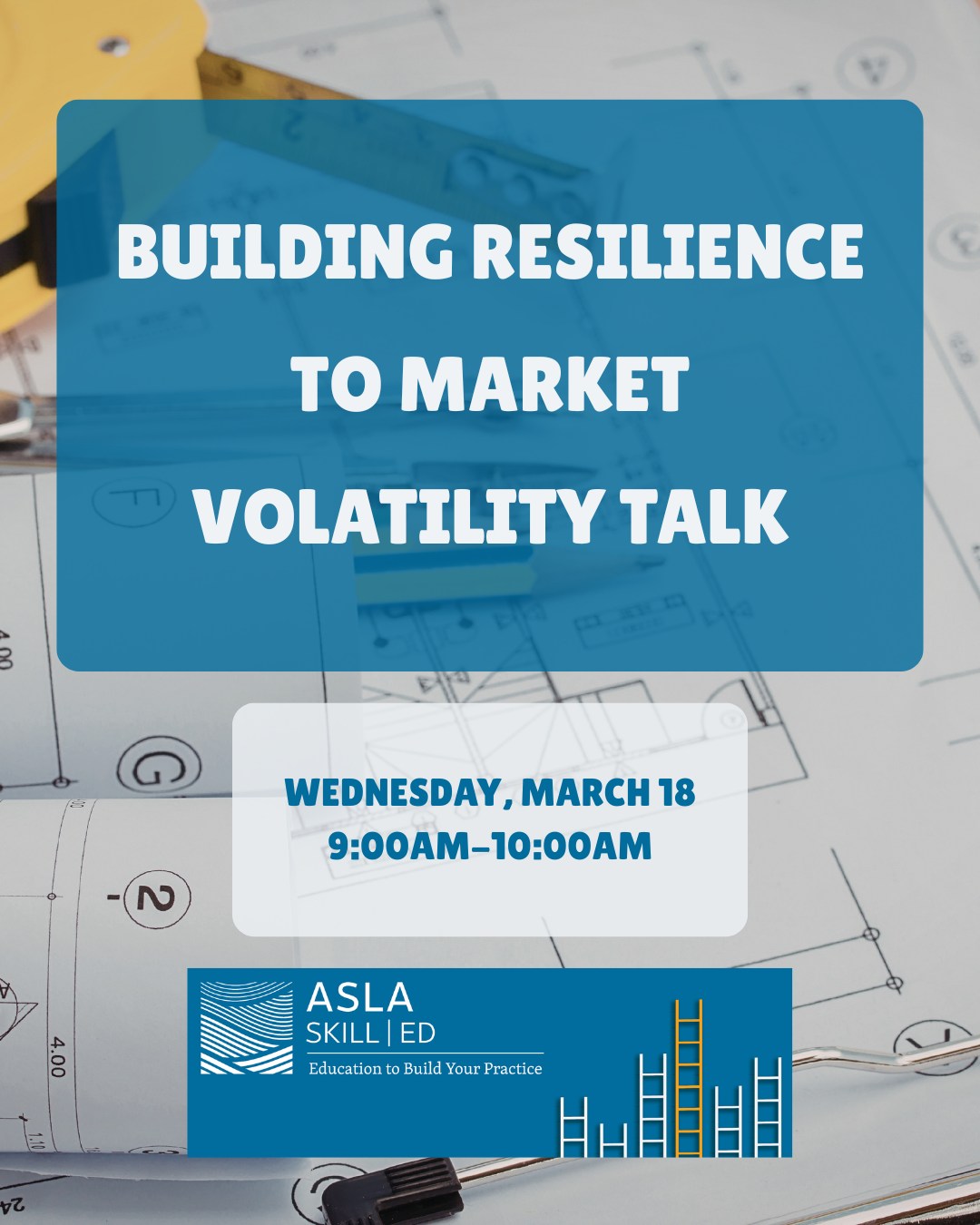 BUILDING RESILIENCE TO MARKET VOLATILITY TALK

WEDNESDAY, MARCH 18
9:00AM–10:00AM

ASLA
SKILL | ED
Education to Build Your Practice